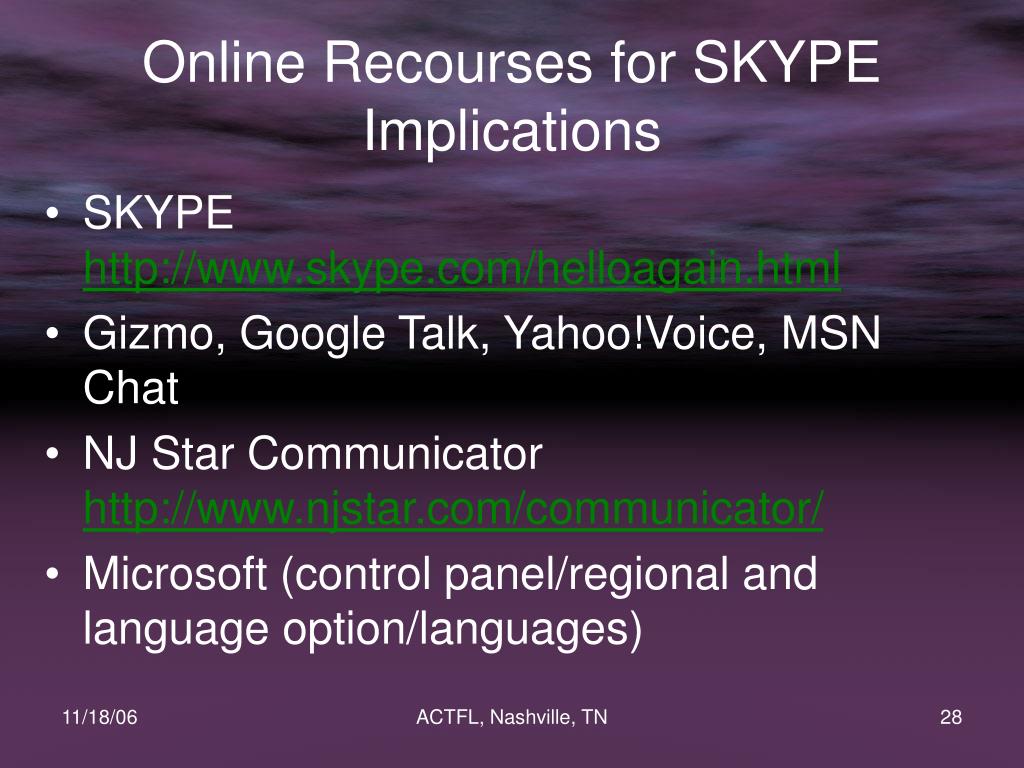 Online Recourses for SKYPE Implications

• SKYPE http://www.skype.com/helloagain.html
• Gizmo, Google Talk, Yahoo!Voice, MSN Chat
• NJ Star Communicator http://www.njstar.com/communicator/
• Microsoft (control panel/regional and language option/languages)

11/18/06

ACTFL, Nashville, TN

28